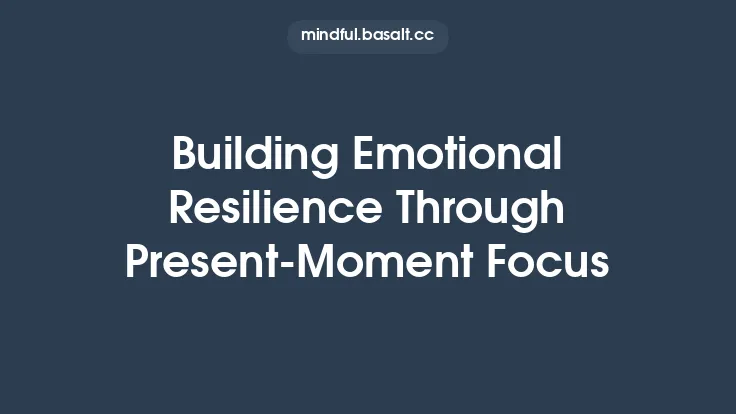 mindful.basalt.cc

Building Emotional Resilience Through Present-Moment Focus